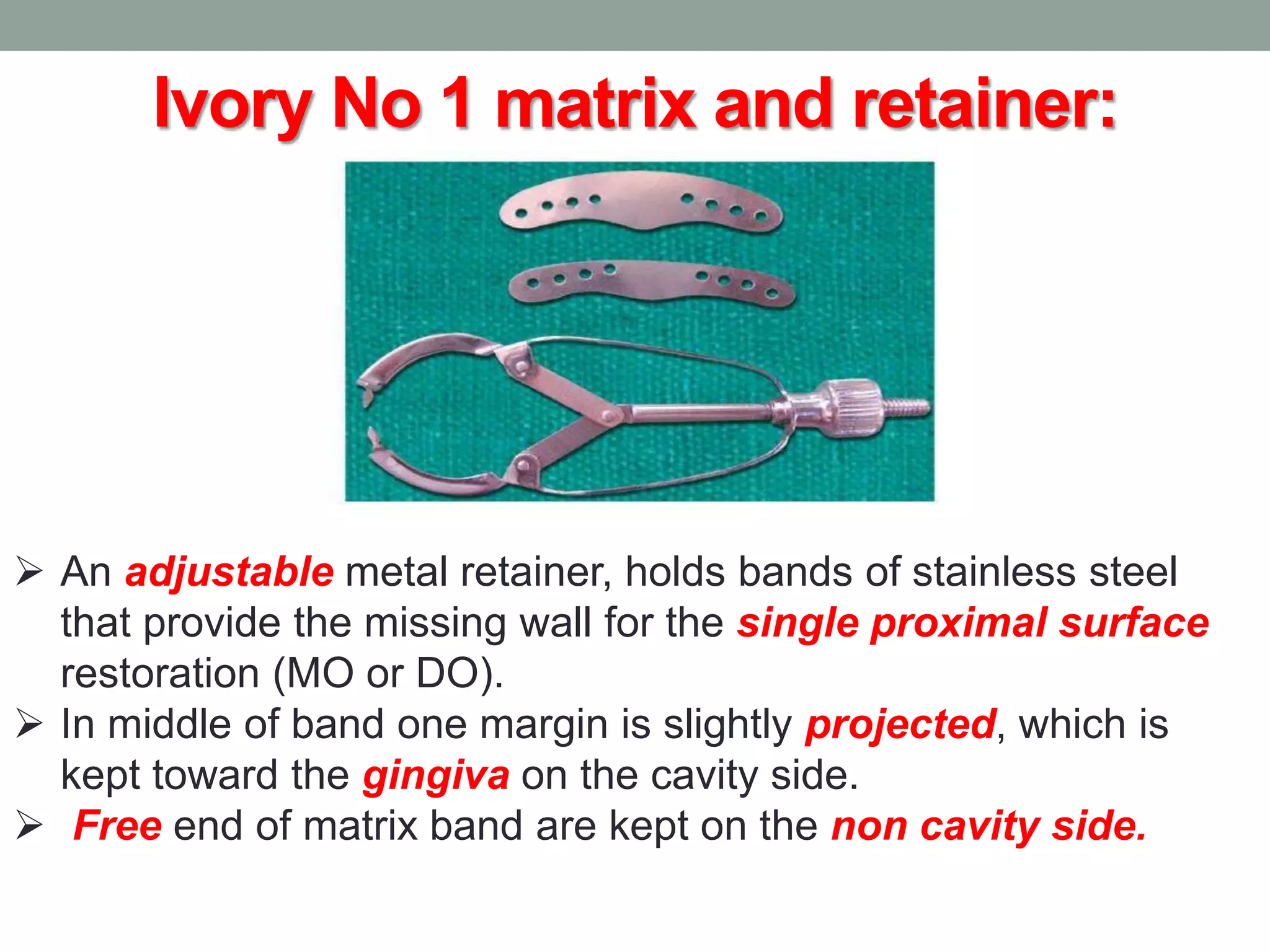 Ivory No 1 matrix and retainer:

➢ An adjustable metal retainer, holds bands of stainless steel that provide the missing wall for the single proximal surface restoration (MO or DO).
➢ In middle of band one margin is slightly projected, which is kept toward the gingiva on the cavity side.
➢ Free end of matrix band are kept on the non cavity side.